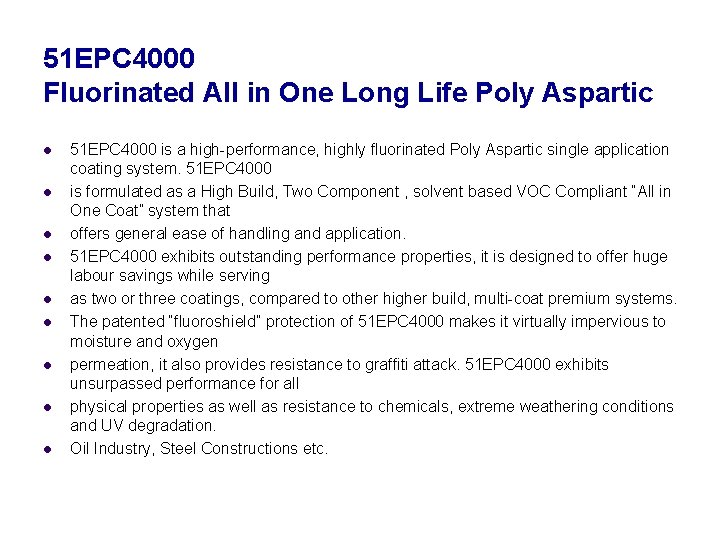 51EPC4000
Fluorinated All in One Long Life Poly Aspartic

- 51EPC4000 is a high-performance, highly fluorinated Poly Aspartic single application coating system. 51EPC4000
- is formulated as a High Build, Two Component , solvent based VOC Compliant "All in One Coat" system that
- offers general ease of handling and application.
- 51EPC4000 exhibits outstanding performance properties, it is designed to offer huge labour savings while serving
- as two or three coatings, compared to other higher build, multi-coat premium systems.
- The patented "fluoroshield" protection of 51EPC4000 makes it virtually impervious to moisture and oxygen
- permeation, it also provides resistance to graffiti attack. 51EPC4000 exhibits unsurpassed performance for all
- physical properties as well as resistance to chemicals, extreme weathering conditions and UV degradation.
- Oil Industry, Steel Constructions etc.